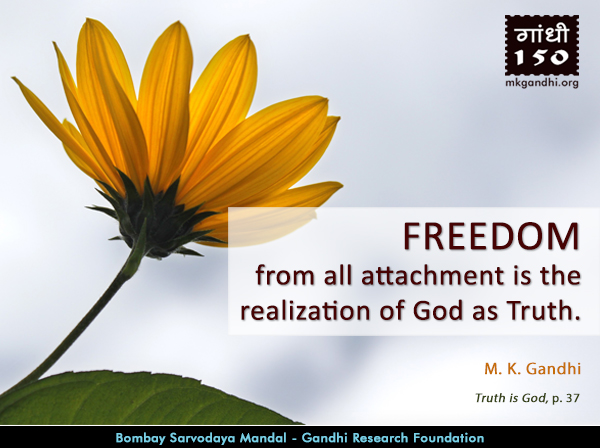 गांधी
150
mkgandhi.org

FREEDOM
from all attachment is the realization of God as Truth.

M. K. Gandhi

Truth is God, p. 37

Bombay Sarvodaya Mandal - Gandhi Research Foundation